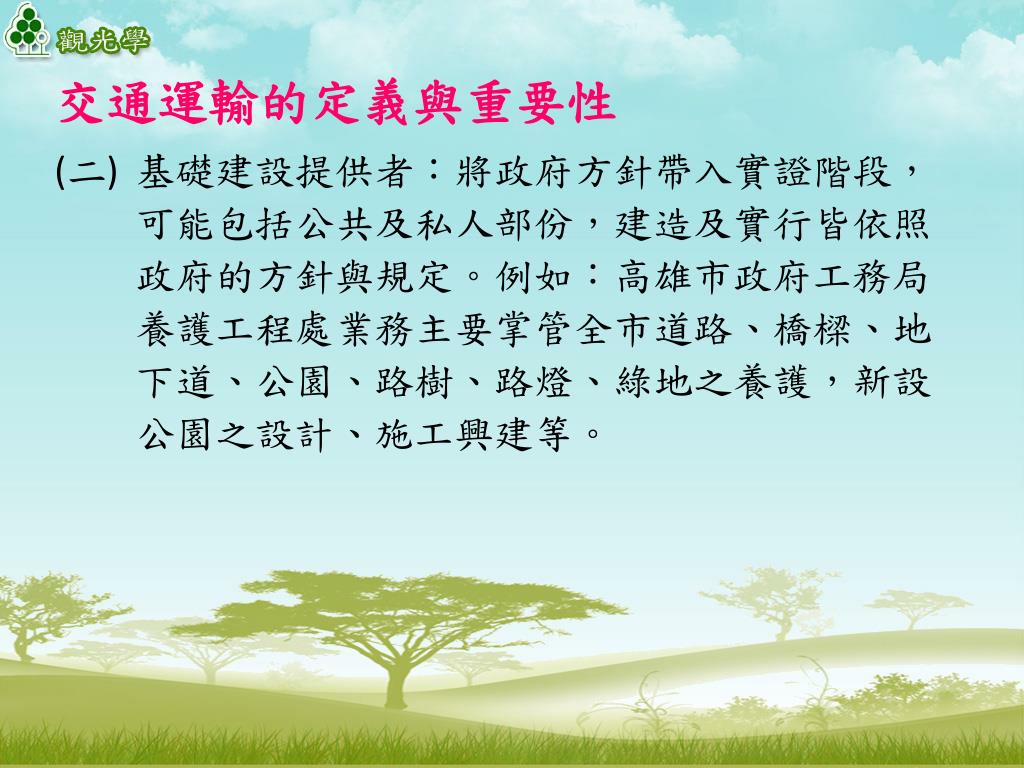 觀光學

交通運輸的定義與重要性

(二) 基礎建設提供者：將政府方針帶入實證階段，可能包括公共及私人部份，建造及實行皆依照政府的方針與規定。例如：高雄市政府工務局養護工程處業務主要掌管全市道路、橋樑、地下道、公園、路樹、路燈、綠地之養護，新設公園之設計、施工興建等。